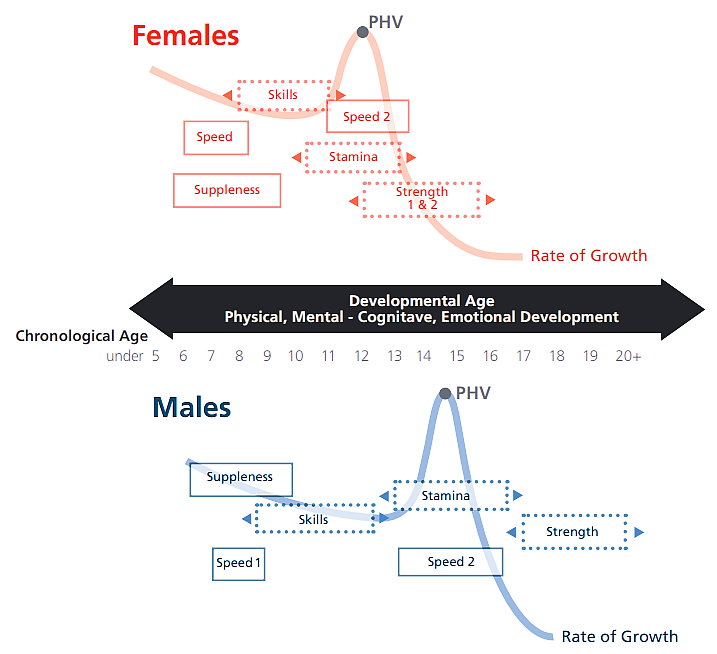 Females

PHV

Skills

Speed 2

Speed

Stamina

Suppleness

Strength 1 & 2

Rate of Growth

Developmental Age
Physical, Mental - Cognitave, Emotional Development

Chronological Age

under 5 6 7 8 9 10 11 12 13 14 15 16 17 18 19 20+

Males

PHV

Suppleness

Stamina

Skills

Strength

Speed 1

Speed 2

Rate of Growth